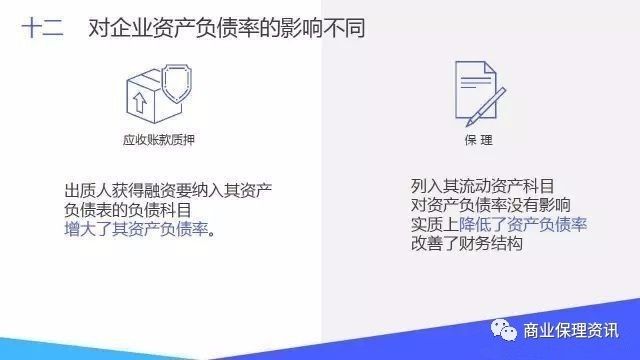 十二　对企业资产负债率的影响不同

应收账款质押

出质人获得融资要纳入其资产负债表的负债科目
增大了其资产负债率。

保 理

列入其流动资产科目
对资产负债率没有影响
实质上降低了资产负债率
改善了财务结构

商业保理资讯